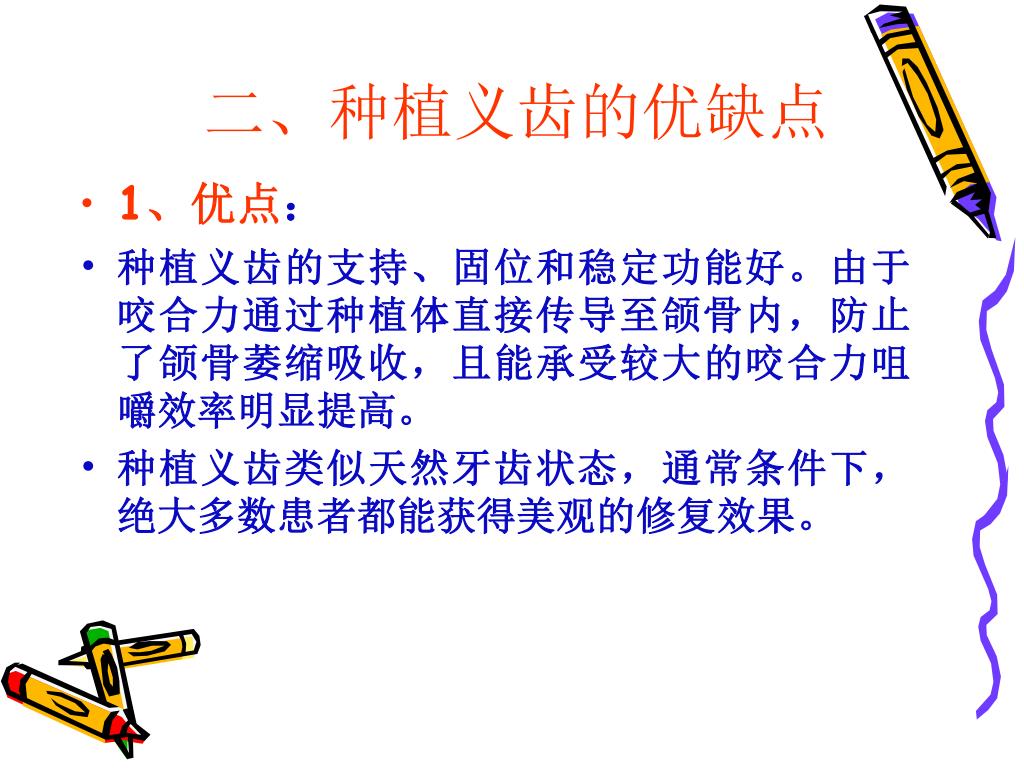 二、种植义齿的优缺点

• 1、优点：

• 种植义齿的支持、固位和稳定功能好。由于咬合力通过种植体直接传导至颌骨内，防止了颌骨萎缩吸收，且能承受较大的咬合力咀嚼效率明显提高。

• 种植义齿类似天然牙齿状态，通常条件下，绝大多数患者都能获得美观的修复效果。